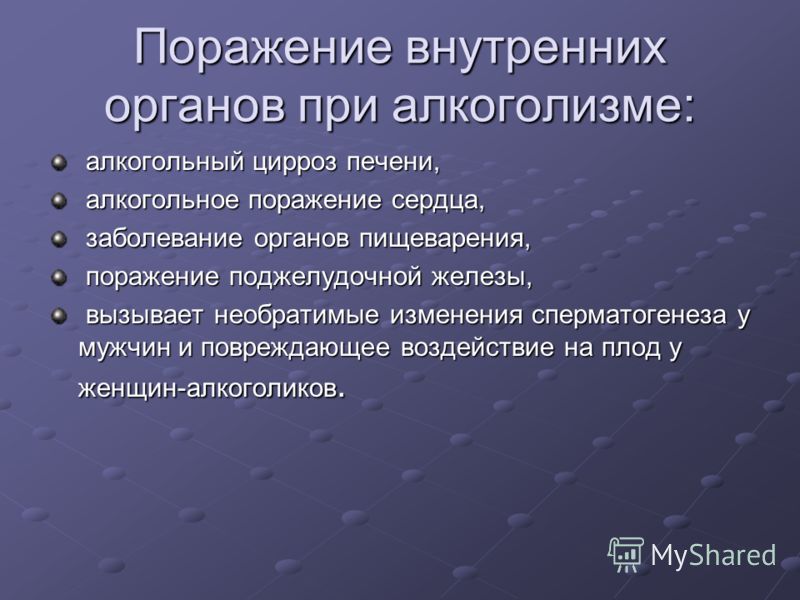 Поражение внутренних органов при алкоголизме:

алкогольный цирроз печени,

алкогольное поражение сердца,

заболевание органов пищеварения,

поражение поджелудочной железы,

вызывает необратимые изменения сперматогенеза у мужчин и повреждающее воздействие на плод у женщин-алкоголиков.

MyShared